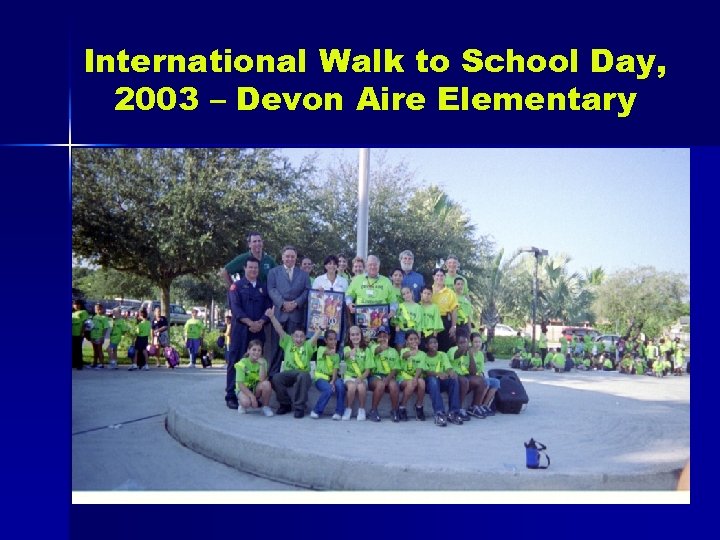 International Walk to School Day, 2003 – Devon Aire Elementary